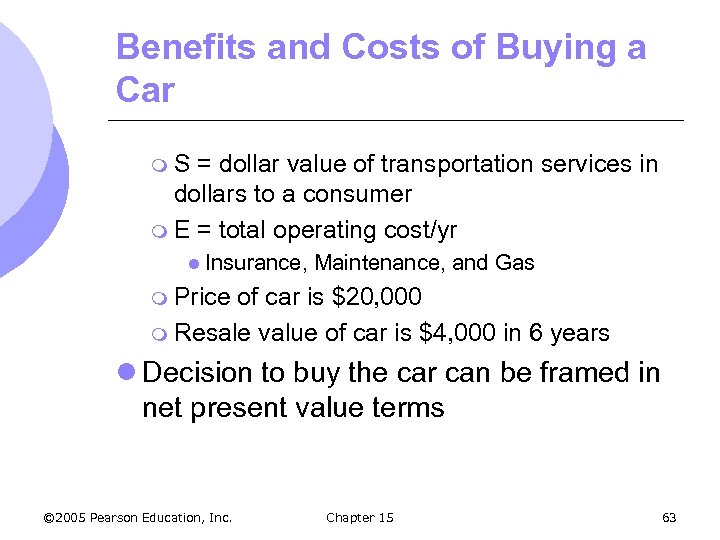 Benefits and Costs of Buying a Car

S = dollar value of transportation services in dollars to a consumer

E = total operating cost/yr

Insurance, Maintenance, and Gas

Price of car is \$20,000

Resale value of car is \$4,000 in 6 years

Decision to buy the car can be framed in net present value terms

©2005 Pearson Education, Inc. Chapter 15 63